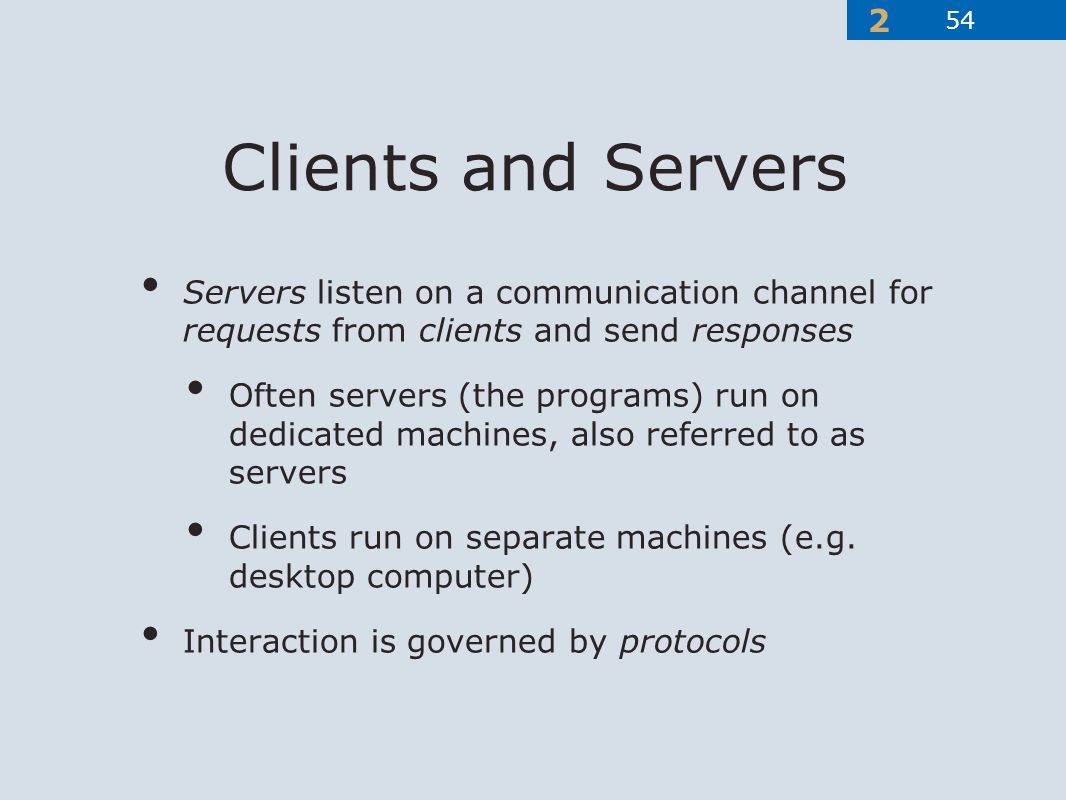 2 54

Clients and Servers

• Servers listen on a communication channel for requests from clients and send responses

• Often servers (the programs) run on dedicated machines, also referred to as servers

• Clients run on separate machines (e.g. desktop computer)

• Interaction is governed by protocols